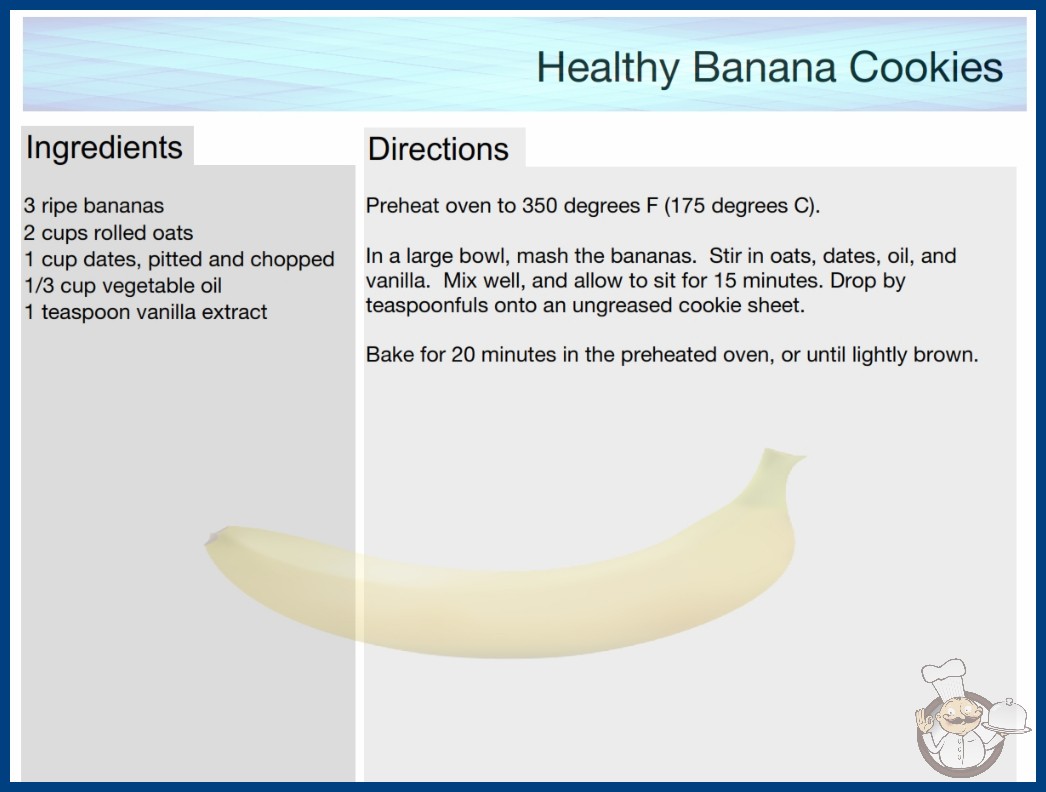 Healthy Banana Cookies

Ingredients

3 ripe bananas
2 cups rolled oats
1 cup dates, pitted and chopped
1/3 cup vegetable oil
1 teaspoon vanilla extract

Directions

Preheat oven to 350 degrees F (175 degrees C).

In a large bowl, mash the bananas. Stir in oats, dates, oil, and vanilla. Mix well, and allow to sit for 15 minutes. Drop by teaspoonfuls onto an ungreased cookie sheet.

Bake for 20 minutes in the preheated oven, or until lightly brown.